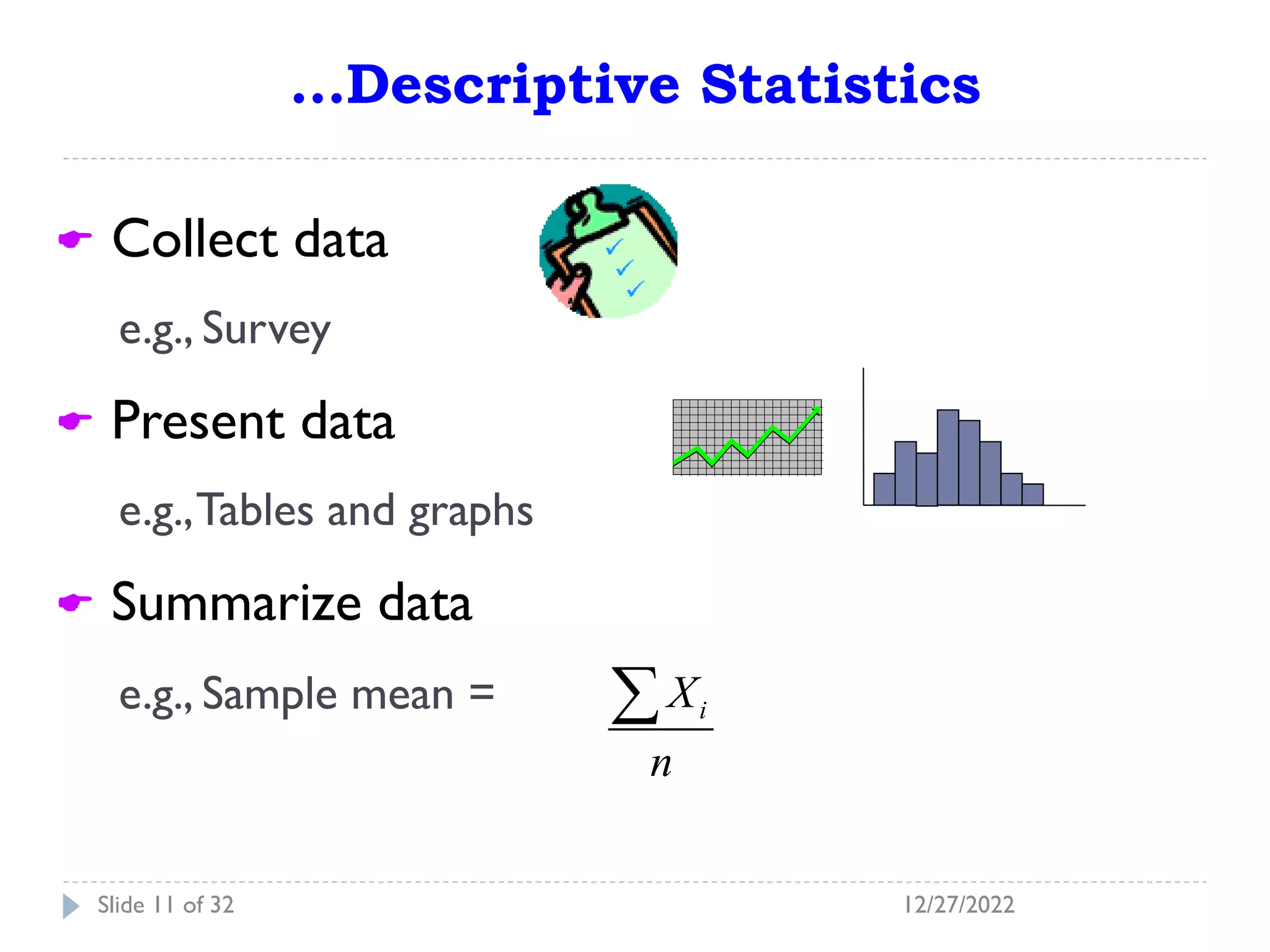 …Descriptive Statistics

Collect data

e.g., Survey

Present data

e.g., Tables and graphs

Summarize data

e.g., Sample mean = $\frac{\sum X_i}{n}$

Slide 11 of 32

12/27/2022